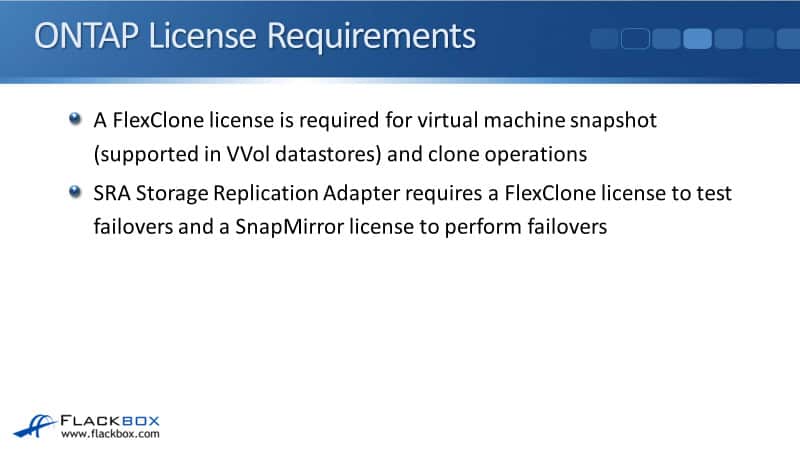 ONTAP License Requirements

A FlexClone license is required for virtual machine snapshot (supported in VVol datastores) and clone operations

SRA Storage Replication Adapter requires a FlexClone license to test failovers and a SnapMirror license to perform failovers

FLACKBOX
www.flackbox.com